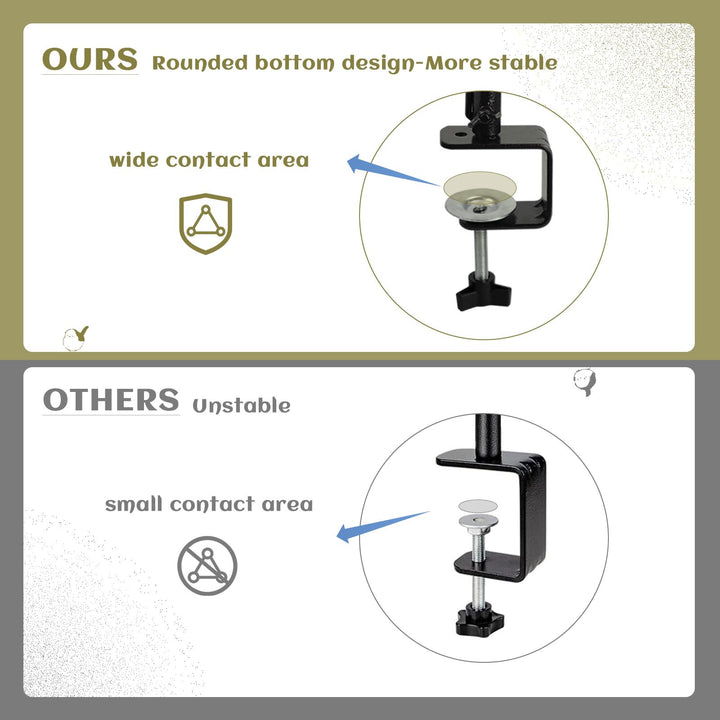 OURS Rounded bottom design-More stable

wide contact area

OTHERS Unstable

small contact area